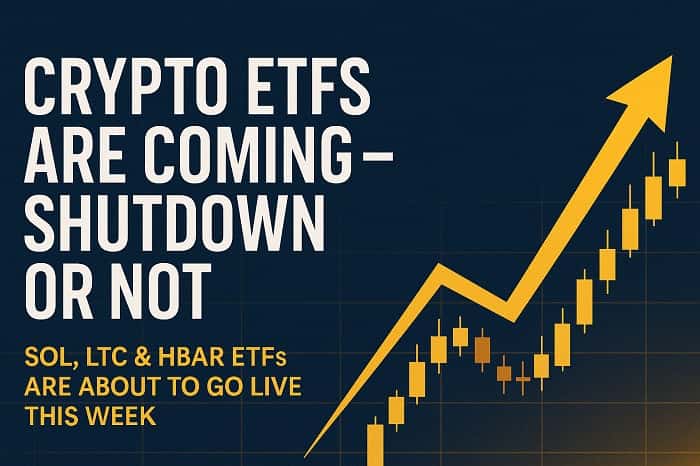 CRYPTO ETFS ARE COMING– SHUTDOWN OR NOT

SOL, LTC & HBAR ETFs ARE ABOUT TO GO LIVE THIS WEEK